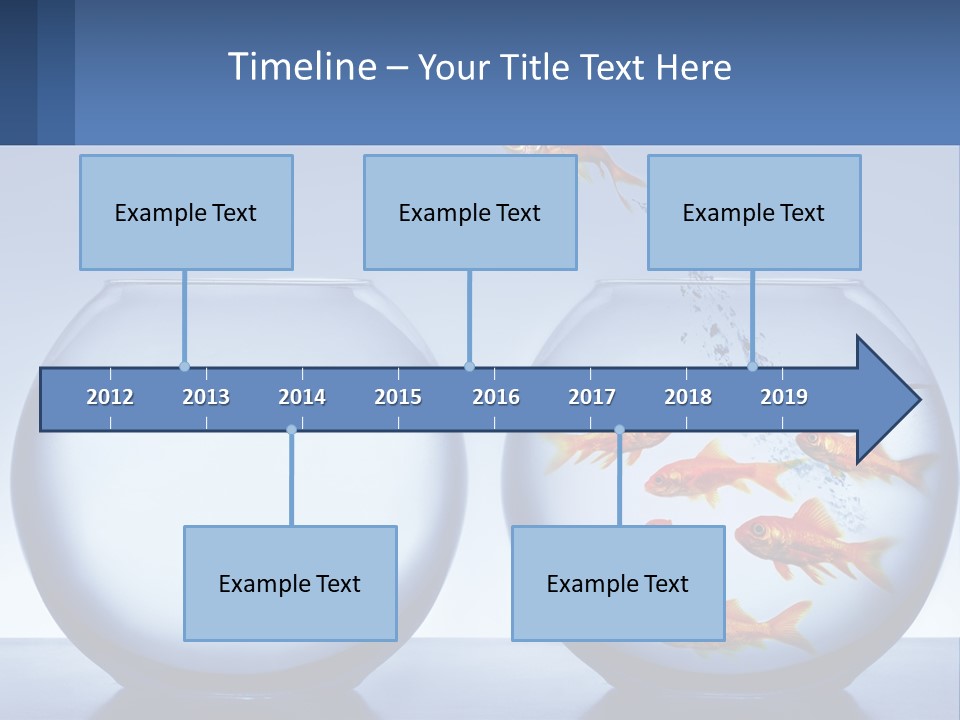 Timeline – Your Title Text Here

Example Text

Example Text

Example Text

2012 2013 2014 2015 2016 2017 2018 2019

Example Text

Example Text